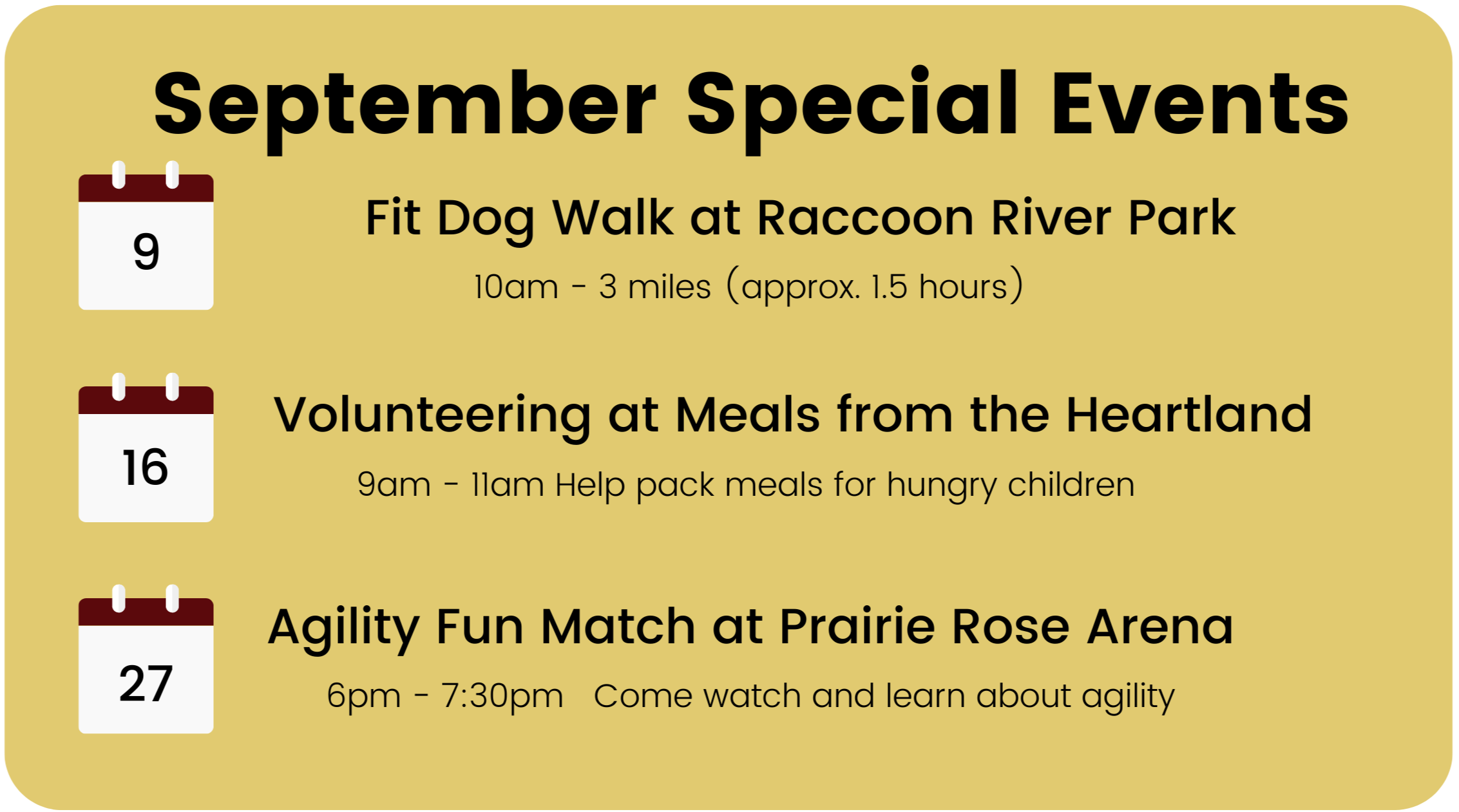 September Special Events

9

Fit Dog Walk at Raccoon River Park

10am - 3 miles (approx. 1.5 hours)

16

Volunteering at Meals from the Heartland

9am - 11am Help pack meals for hungry children

27

Agility Fun Match at Prairie Rose Arena

6pm - 7:30pm Come watch and learn about agility